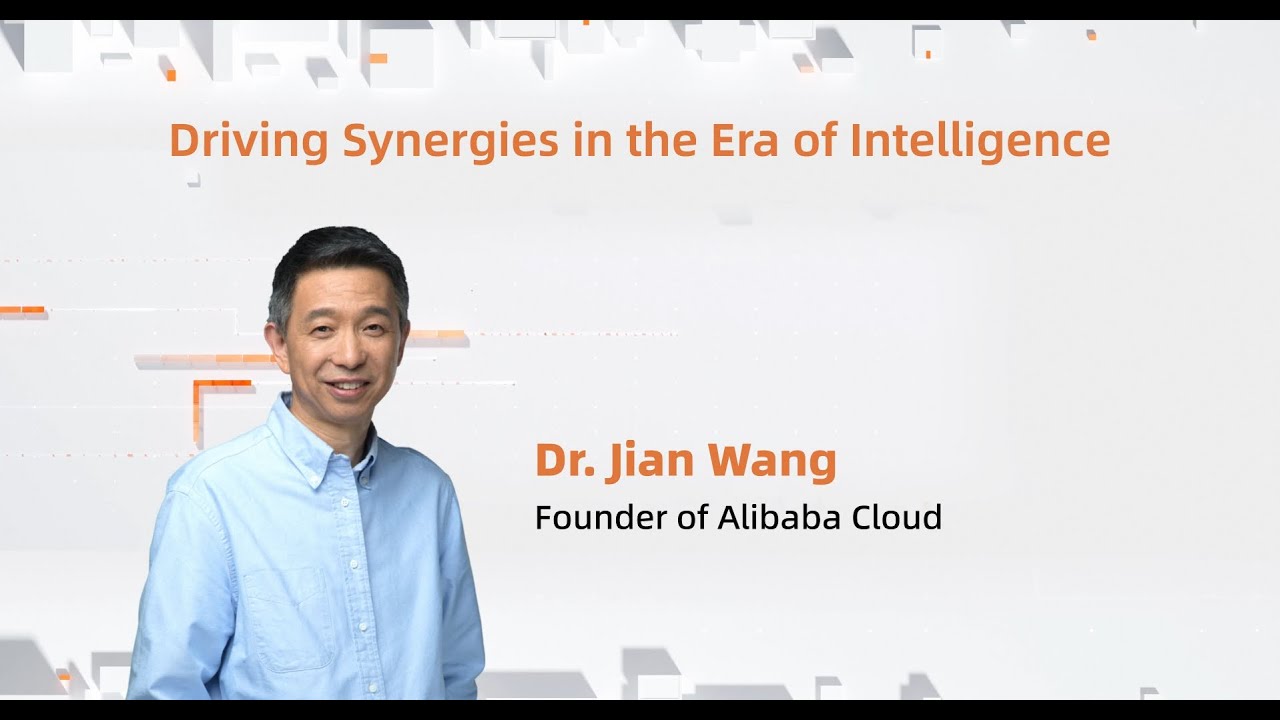 Driving Synergies in the Era of Intelligence

Dr. Jian Wang

Founder of Alibaba Cloud